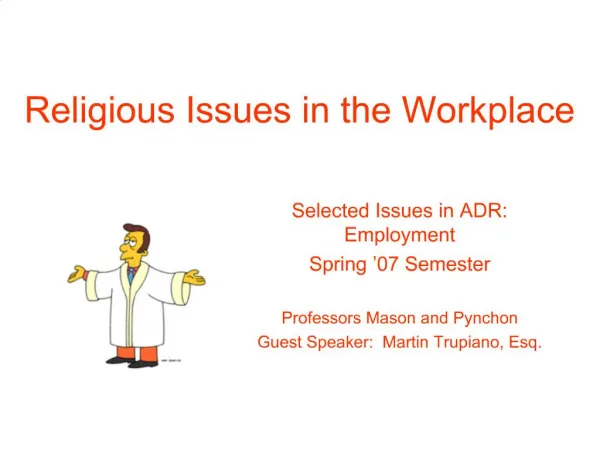 Religious Issues in the Workplace

Selected Issues in ADR: Employment

Spring ’07 Semester

Professors Mason and Pynchon

Guest Speaker: Martin Trupiano, Esq.